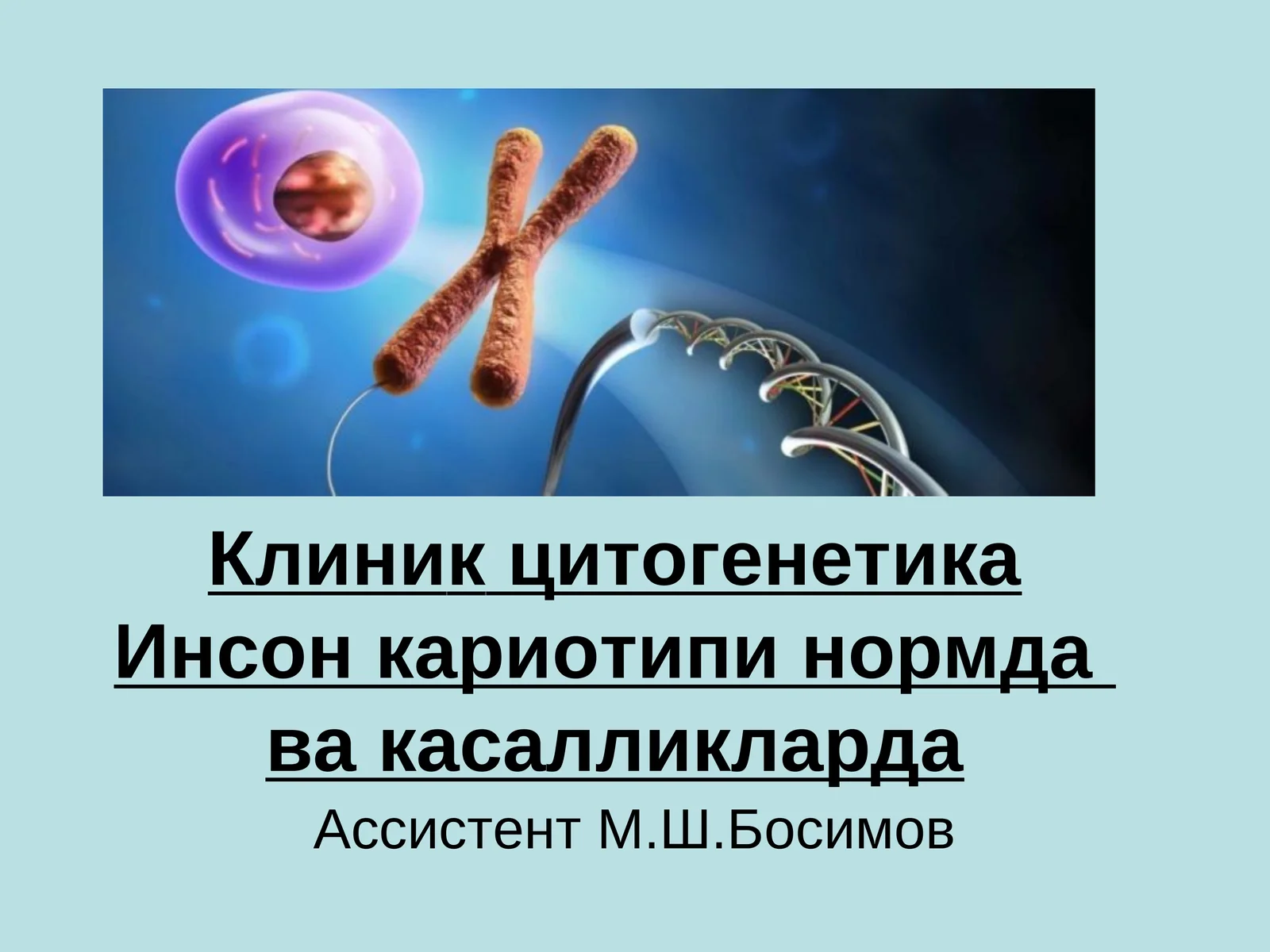 Клиник цитогенетика
Инсон кариотипи нормда ва касалликларда

Ассистент М.Ш.Босимов